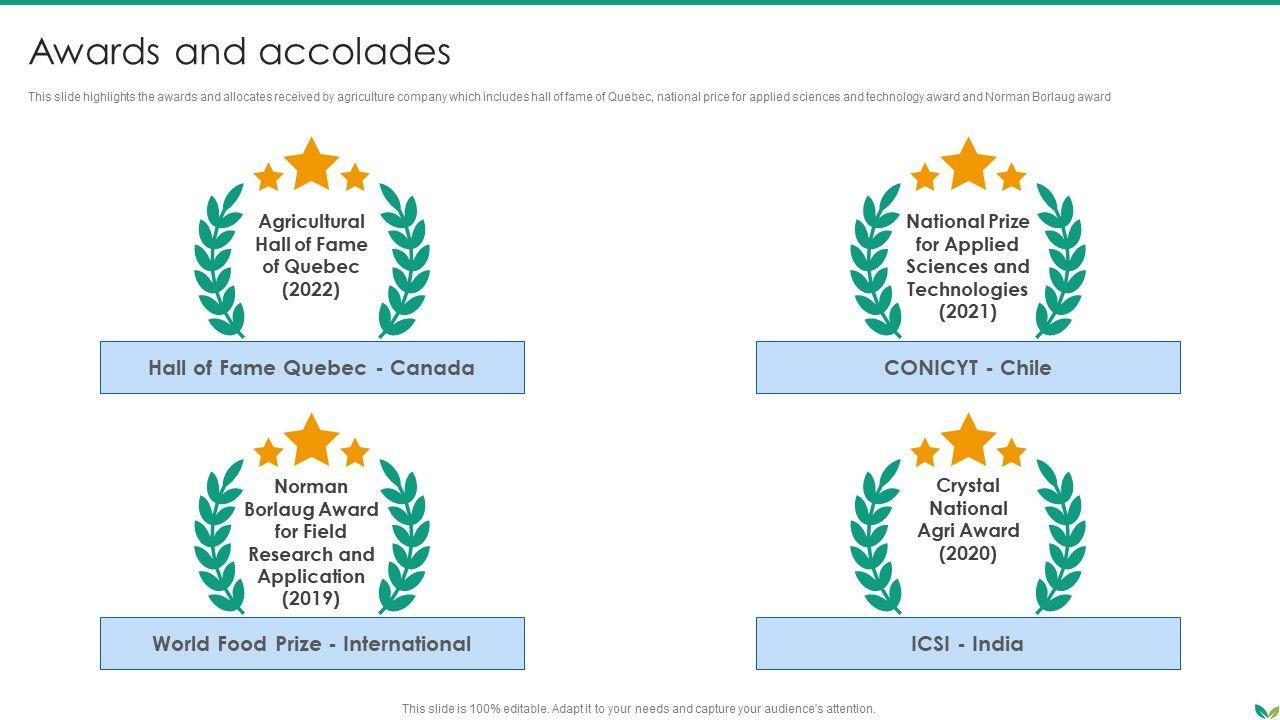 Awards and accolades

This slide highlights the awards and allocates received by agriculture company which includes hall of fame of Quebec, national price for applied sciences and technology award and Norman Borlaug award

Agricultural Hall of Fame of Quebec (2022)

Hall of Fame Quebec - Canada

National Prize for Applied Sciences and Technologies (2021)

CONICYT - Chile

Norman Borlaug Award for Field Research and Application (2019)

World Food Prize - International

Crystal National Agri Award (2020)

ICSI - India

This slide is 100% editable. Adapt it to your needs and capture your audience's attention.